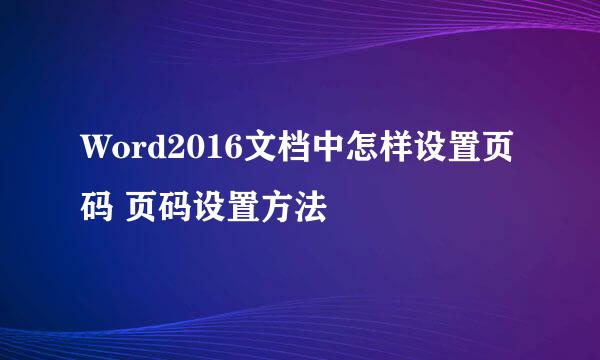 Word2016文档中怎样设置页码 页码设置方法